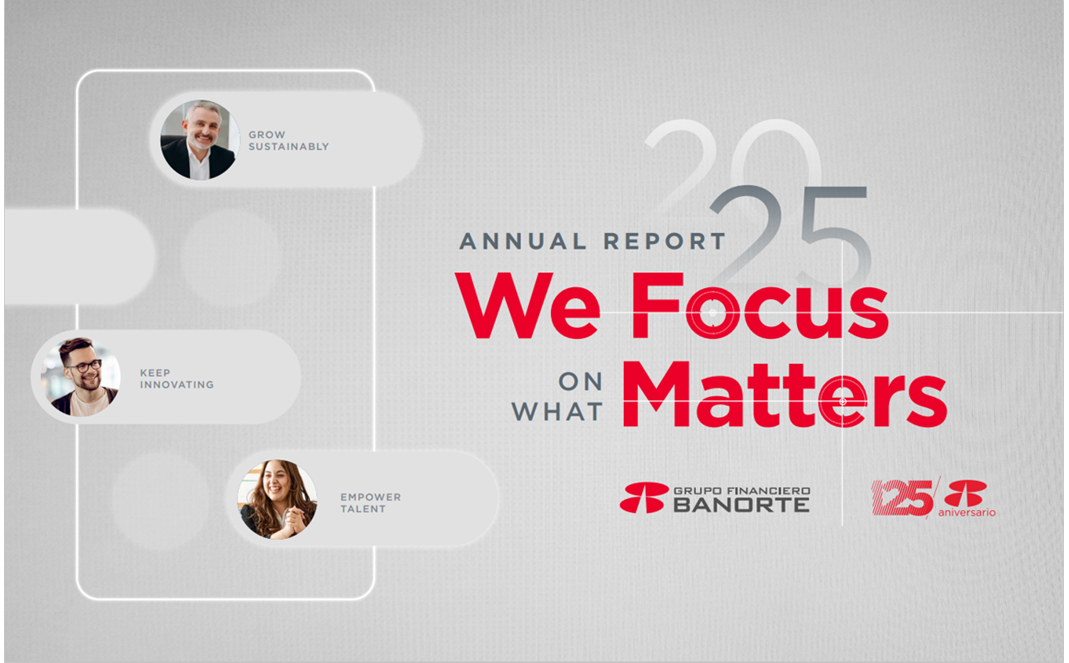 GROW SUSTAINABLY

KEEP INNOVATING

EMPOWER TALENT

2025

ANNUAL REPORT

We Focus

ON WHAT Matters

GRUPO FINANCIERO BANORTE

125 aniversario